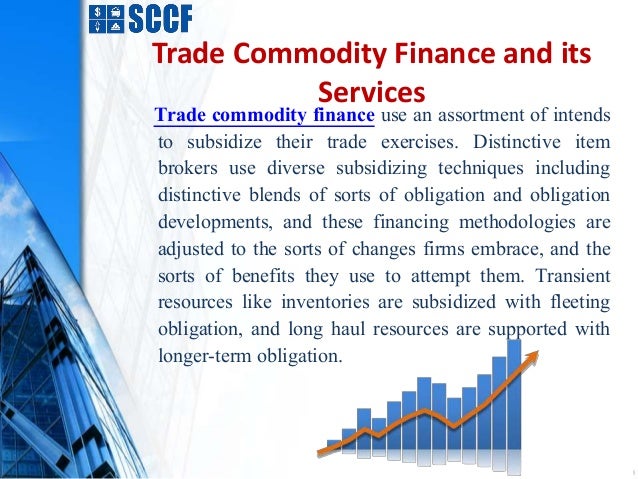 SCCF

Trade Commodity Finance and its Services

Trade commodity finance use an assortment of intends to subsidize their trade exercises. Distinctive item brokers use diverse subsidizing techniques including distinctive blends of sorts of obligation and obligation developments, and these financing methodologies are adjusted to the sorts of changes firms embrace, and the sorts of benefits they use to attempt them. Transient resources like inventories are subsidized with fleeting obligation, and long haul resources are supported with longer-term obligation.